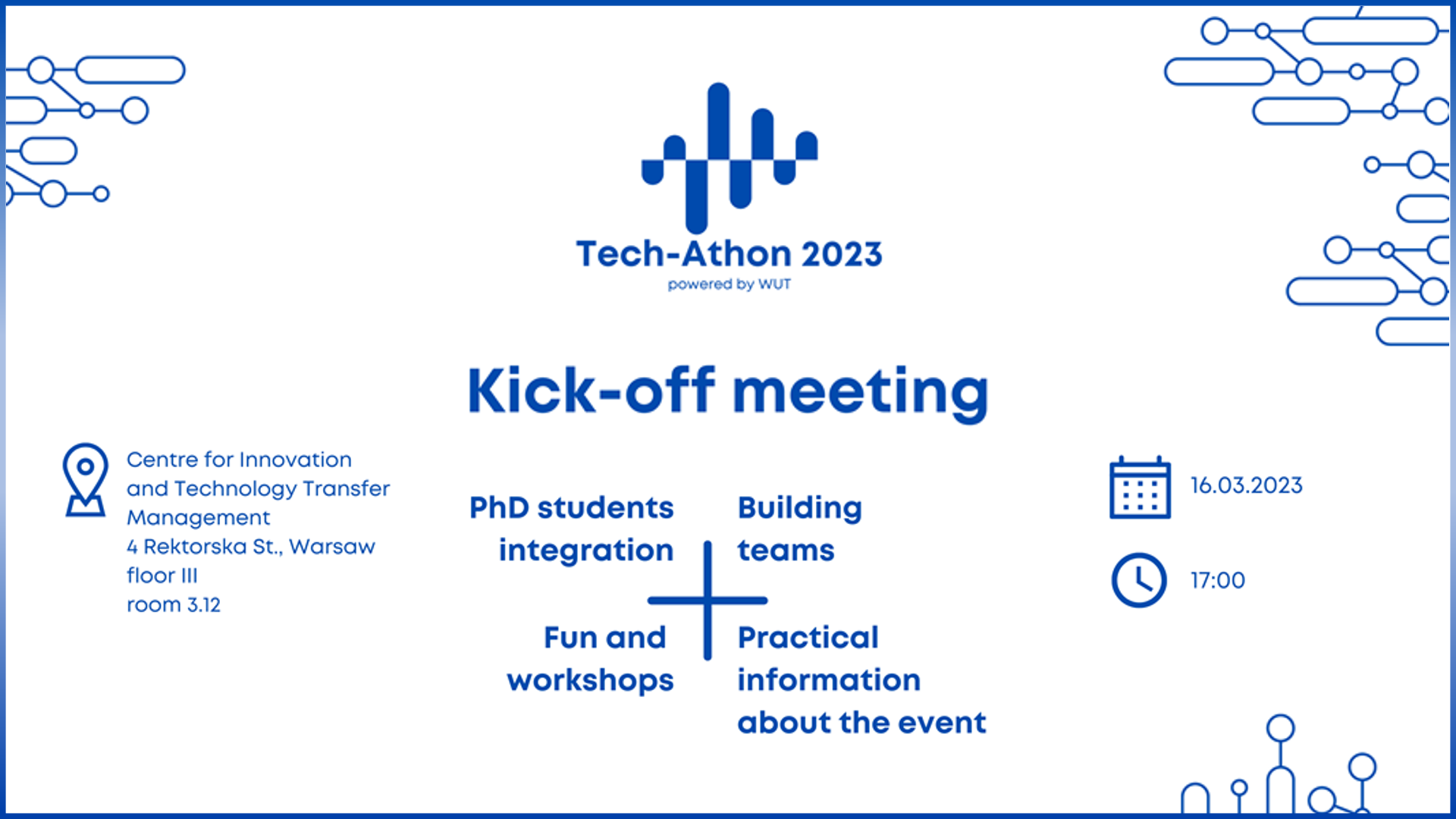 Tech-Athon 2023
powered by WUT

Kick-off meeting

Centre for Innovation and Technology Transfer Management
4 Rektorska St., Warsaw
floor III
room 3.12

PhD students integration

Building teams

Fun and workshops

Practical information about the event

16.03.2023

17:00